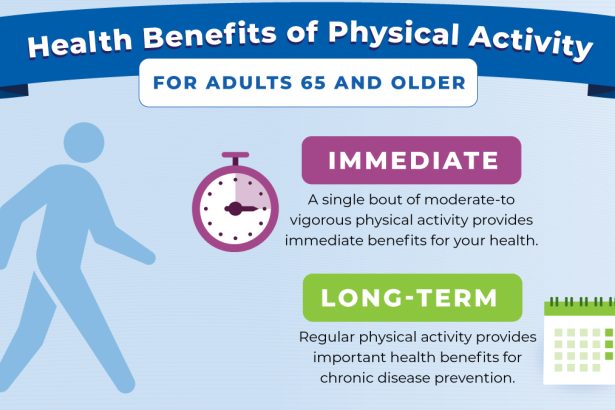 Health Benefits of Physical Activity

FOR ADULTS 65 AND OLDER

IMMEDIATE

A single bout of moderate-to vigorous physical activity provides immediate benefits for your health.

LONG-TERM

Regular physical activity provides important health benefits for chronic disease prevention.